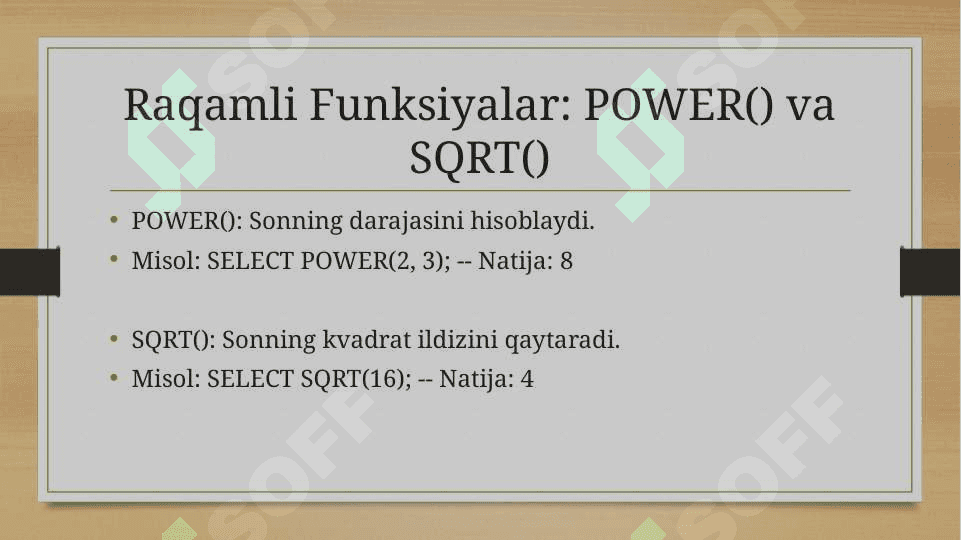 Raqamli Funksiyalar: POWER() va SQRT()

• POWER(): Sonning darajasini hisoblaydi.
• Misol: SELECT POWER(2, 3); -- Natija: 8

• SQRT(): Sonning kvadrat ildizini qaytaradi.
• Misol: SELECT SQRT(16); -- Natija: 4

SOFF SOFF SOFF SOFF